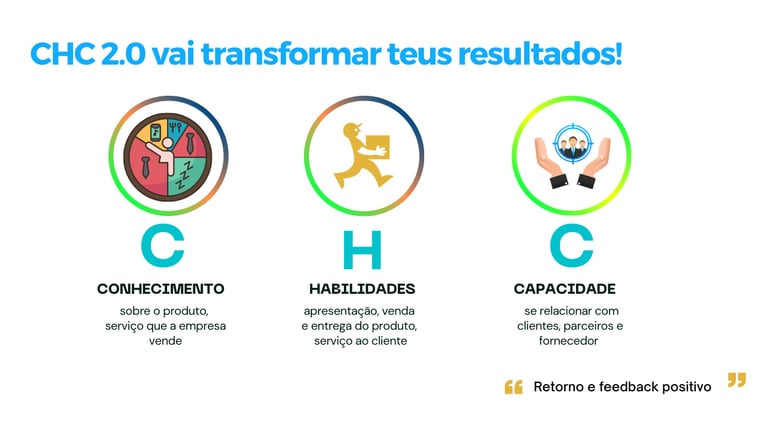 CHC 2.0 vai transformar teus resultados!

C
CONHECIMENTO
sobre o produto, serviço que a empresa vende

H
HABILIDADES
apresentação, venda e entrega do produto, serviço ao cliente

C
CAPACIDADE
se relacionar com clientes, parceiros e fornecedor

“ Retorno e feedback positivo ”